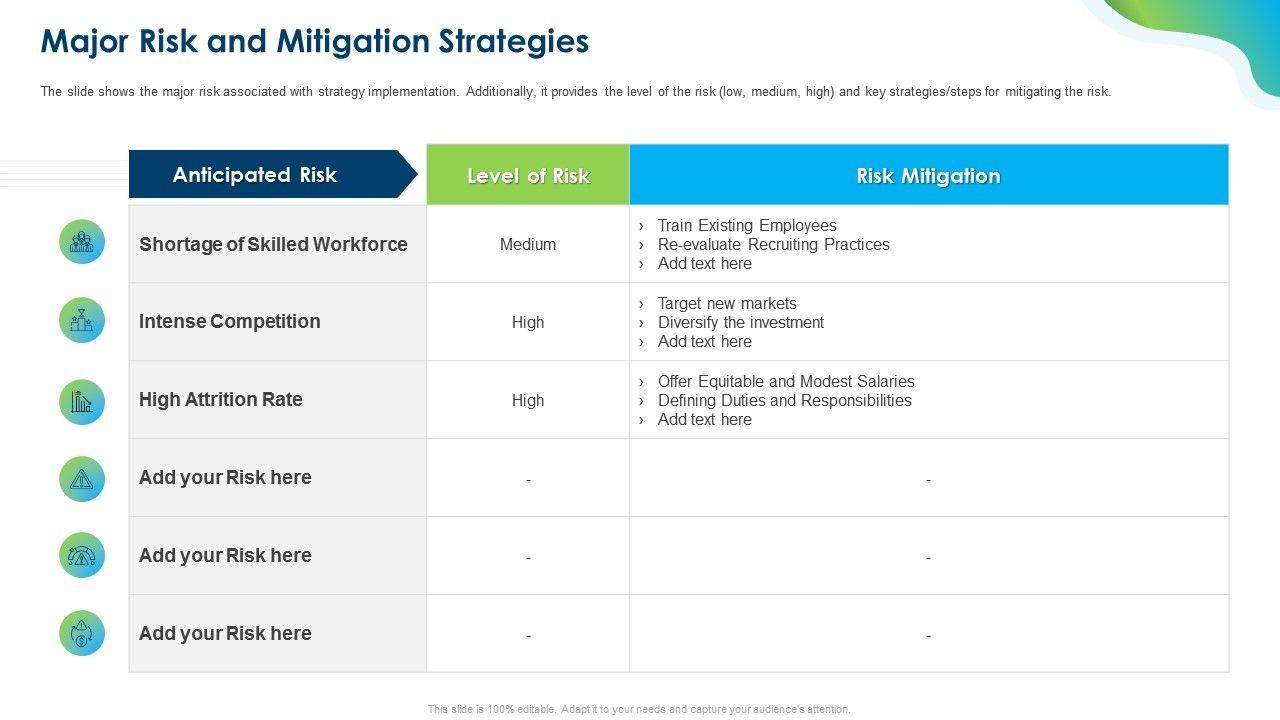 Major Risk and Mitigation Strategies

The slide shows the major risk associated with strategy implementation. Additionally, it provides the level of the risk (low, medium, high) and key strategies/steps for mitigating the risk.

| Anticipated Risk | Level of Risk | Risk Mitigation |
|---|---|---|
| Shortage of Skilled Workforce | Medium | › Train Existing Employees › Re-evaluate Recruiting Practices › Add text here |
| Intense Competition | High | › Target new markets › Diversify the investment › Add text here |
| High Attrition Rate | High | › Offer Equitable and Modest Salaries › Defining Duties and Responsibilities › Add text here |
| Add your Risk here | - | - |
| Add your Risk here | - | - |
| Add your Risk here | - | - |

This slide is 100% editable. Adapt it to your needs and capture your audience's attention.